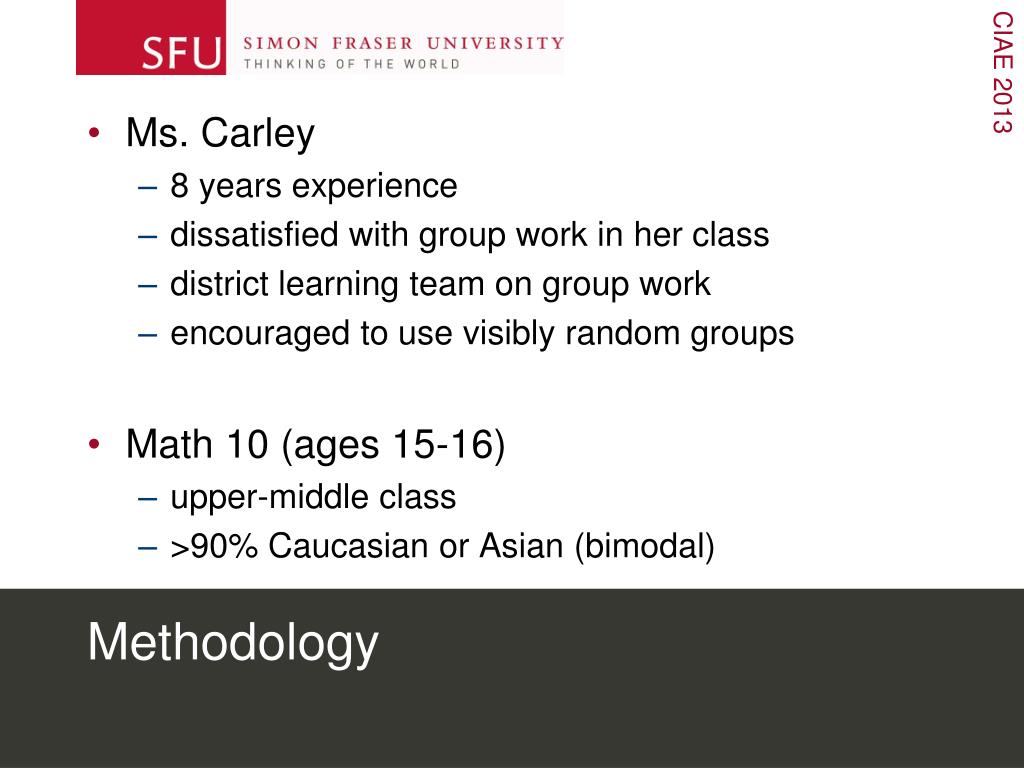 SFU SIMON FRASER UNIVERSITY
THINKING OF THE WORLD

CIAE 2013

• Ms. Carley
– 8 years experience
– dissatisfied with group work in her class
– district learning team on group work
– encouraged to use visibly random groups

• Math 10 (ages 15-16)
– upper-middle class
– >90% Caucasian or Asian (bimodal)

Methodology